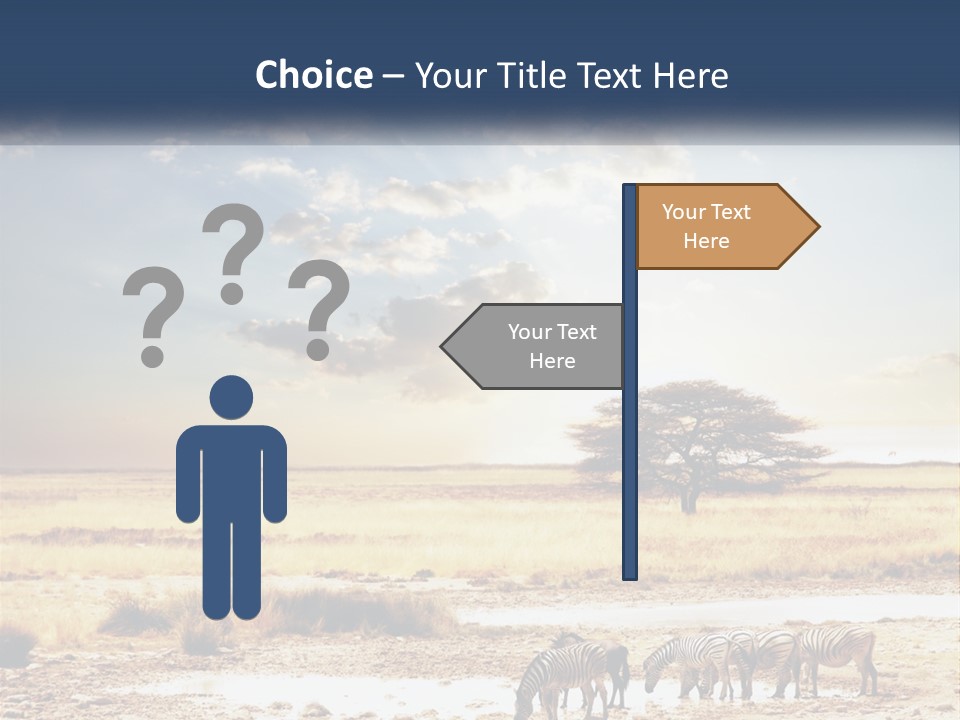 Choice – Your Title Text Here

? ? ?

Your Text Here

Your Text Here